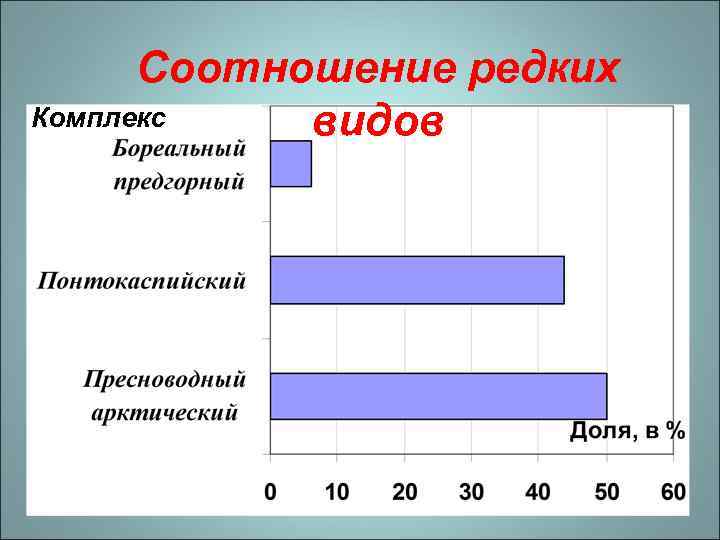 Соотношение редких видов

Комплекс

Бореальный предгорный

Понтокаспийский

Пресноводный арктический

Доля, в %

0
10
20
30
40
50
60